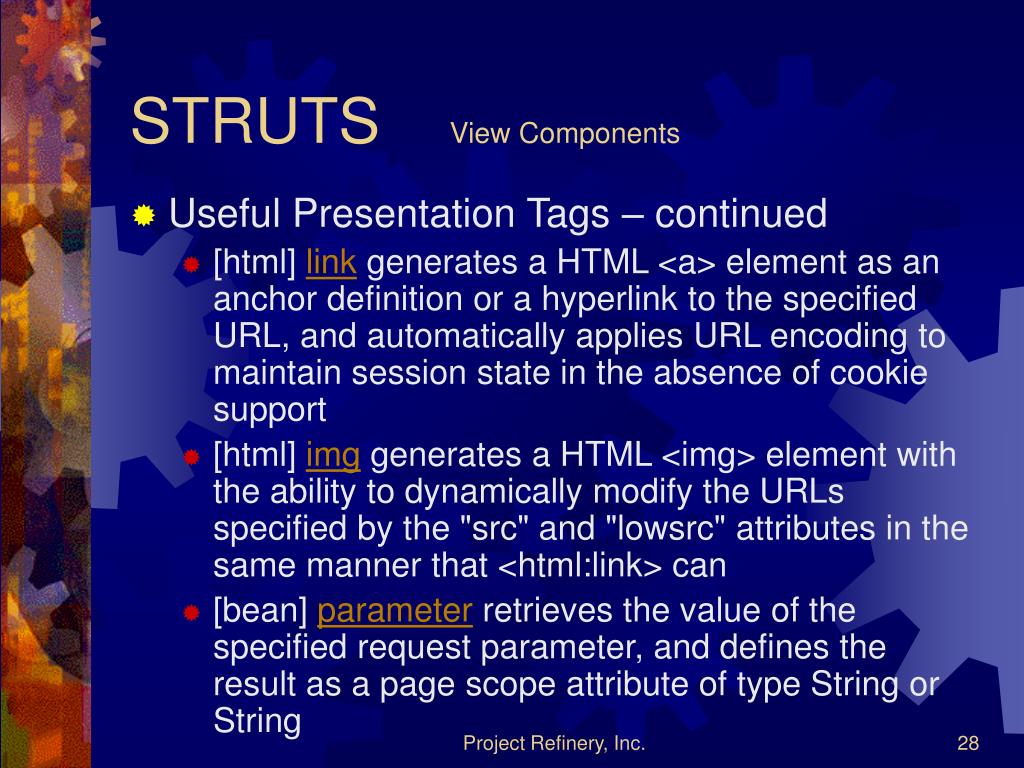 STRUTS View Components

Useful Presentation Tags – continued

[html] link generates a HTML <a> element as an anchor definition or a hyperlink to the specified URL, and automatically applies URL encoding to maintain session state in the absence of cookie support

[html] img generates a HTML <img> element with the ability to dynamically modify the URLs specified by the "src" and "lowsrc" attributes in the same manner that <html:link> can

[bean] parameter retrieves the value of the specified request parameter, and defines the result as a page scope attribute of type String or String

Project Refinery, Inc.

28